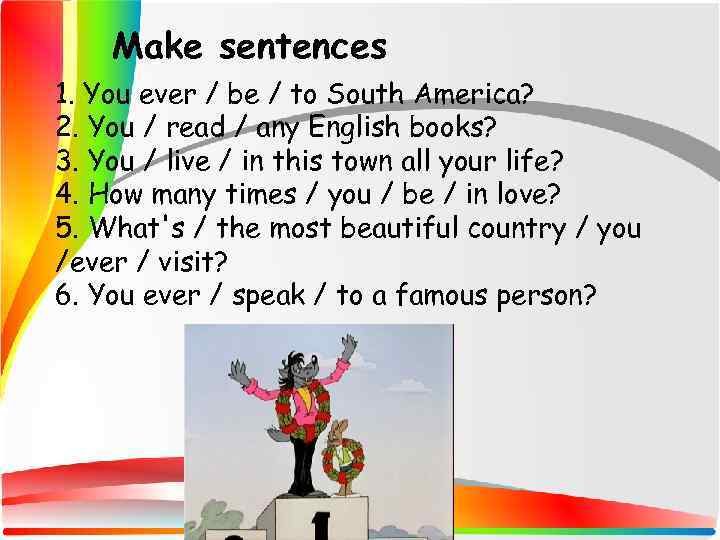 Make sentences

1. You ever / be / to South America?
2. You / read / any English books?
3. You / live / in this town all your life?
4. How many times / you / be / in love?
5. What's / the most beautiful country / you /ever / visit?
6. You ever / speak / to a famous person?

1